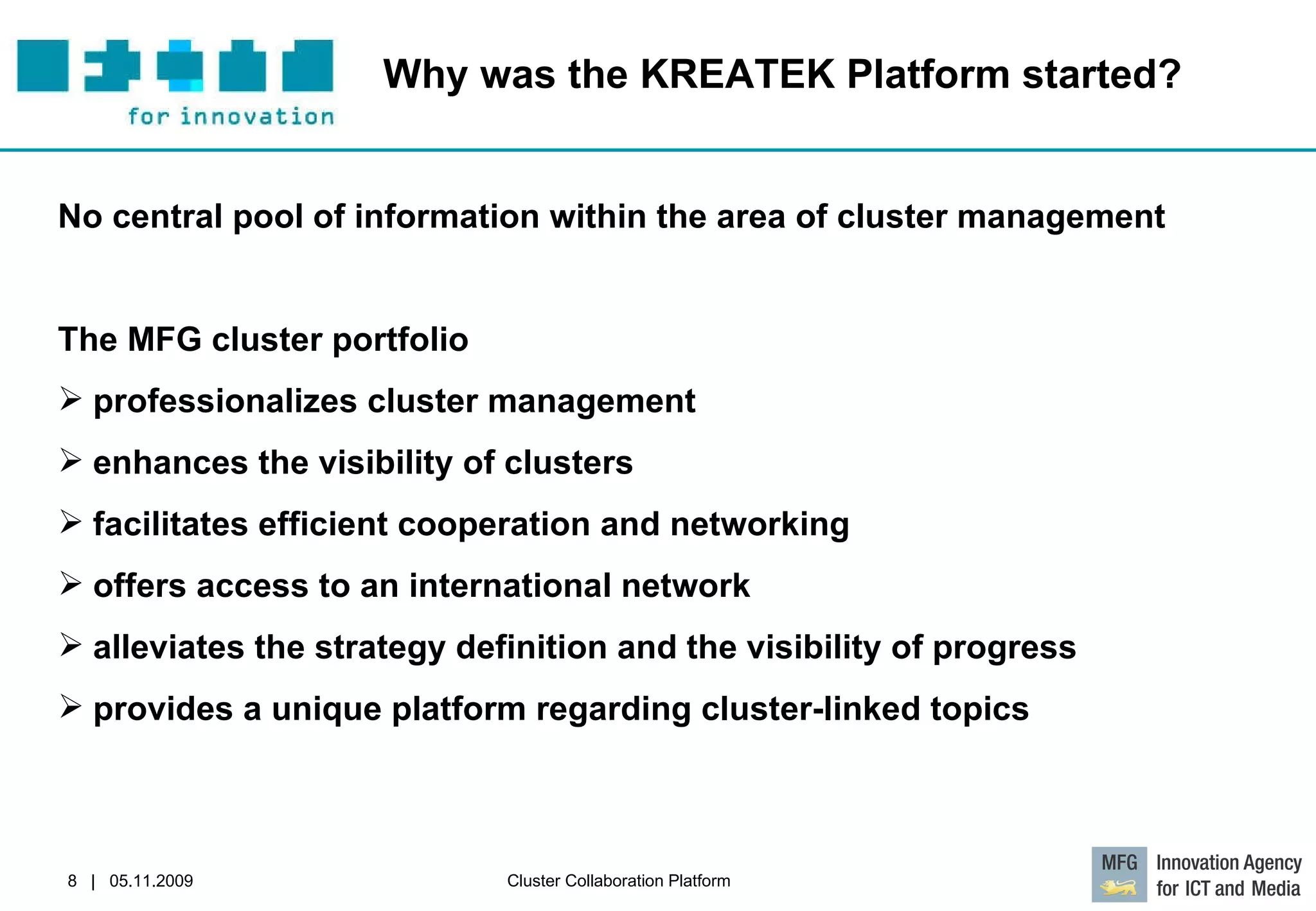 for innovation

Why was the KREATEK Platform started?

No central pool of information within the area of cluster management

The MFG cluster portfolio

➢ professionalizes cluster management

➢ enhances the visibility of clusters

➢ facilitates efficient cooperation and networking

➢ offers access to an international network

➢ alleviates the strategy definition and the visibility of progress

➢ provides a unique platform regarding cluster-linked topics

8 | 05.11.2009

Cluster Collaboration Platform

MFG Innovation Agency for ICT and Media